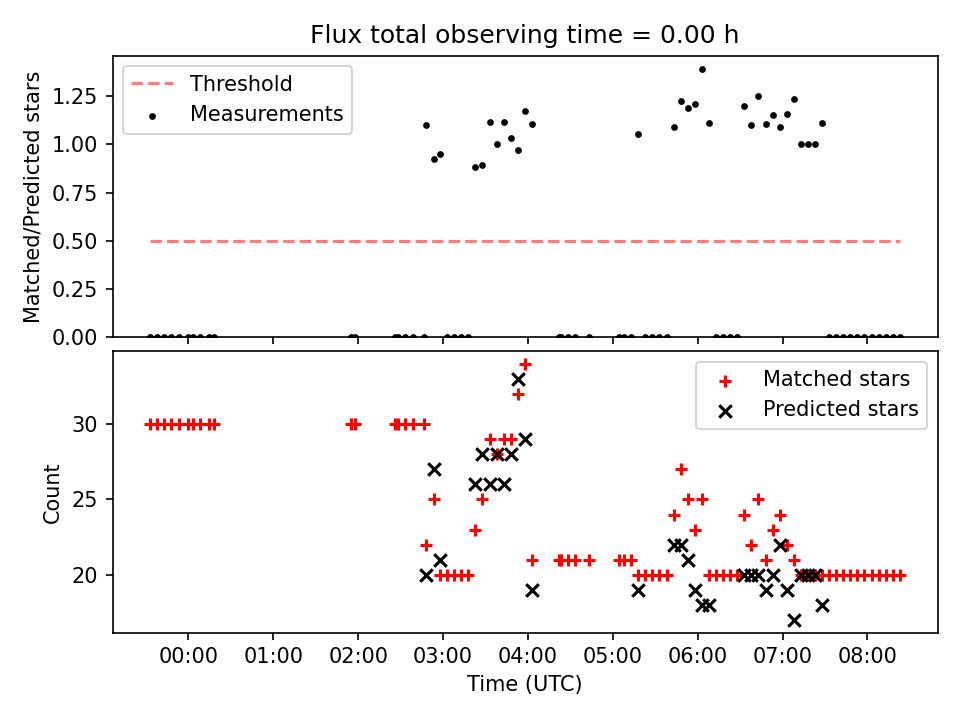 Flux total observing time = 0.00 h

Threshold
Measurements

Matched/Predicted stars

1.25
1.00
0.75
0.50
0.25
0.00

Matched stars
Predicted stars

Count

30
25
20

00:00 01:00 02:00 03:00 04:00 05:00 06:00 07:00 08:00

Time (UTC)